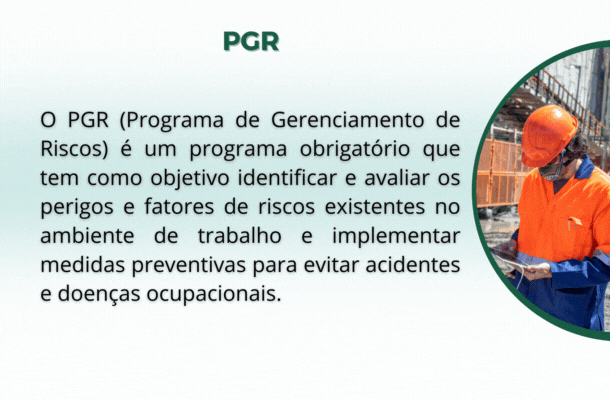 PGR

O PGR (Programa de Gerenciamento de Riscos) é um programa obrigatório que tem como objetivo identificar e avaliar os perigos e fatores de riscos existentes no ambiente de trabalho e implementar medidas preventivas para evitar acidentes e doenças ocupacionais.